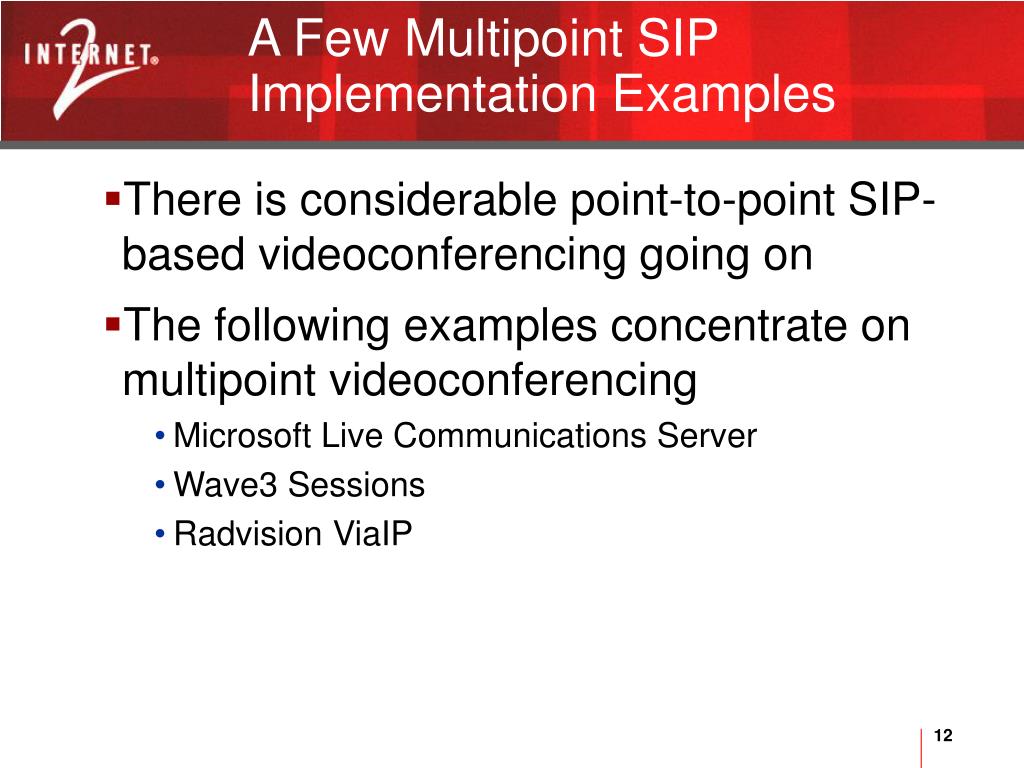 INTERNET 2

A Few Multipoint SIP Implementation Examples

▪There is considerable point-to-point SIP-based videoconferencing going on

▪The following examples concentrate on multipoint videoconferencing

• Microsoft Live Communications Server

• Wave3 Sessions

• Radvision ViaIP

12